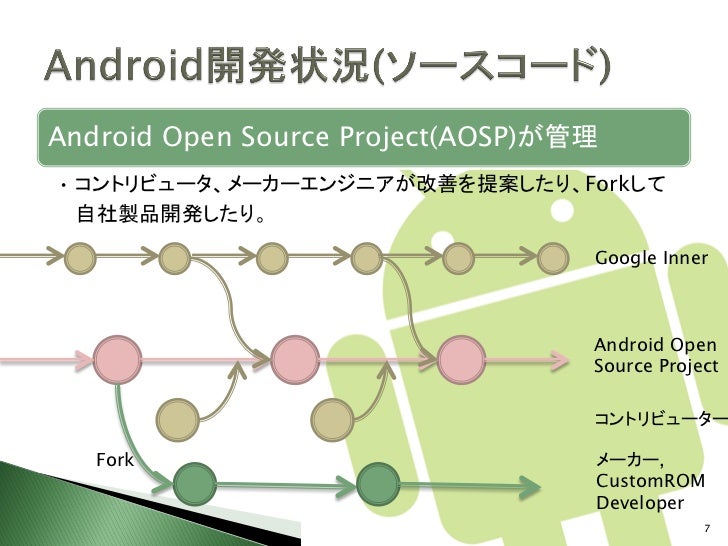 Android開発状況(ソースコード)

Android Open Source Project(AOSP)が管理

・コントリビュータ、メーカーエンジニアが改善を提案したり、Forkして自社製品開発したり。

Google Inner

Android Open Source Project

コントリビューター

Fork

メーカー, CustomROM Developer

7